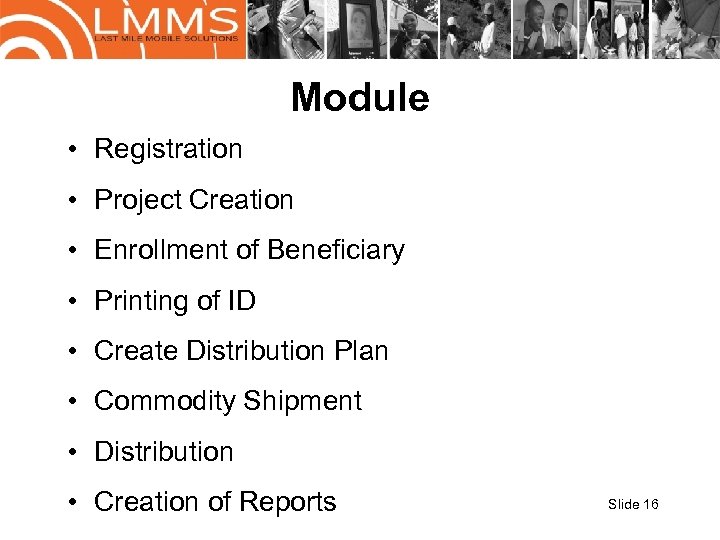 LMMS
LAST MILE MOBILE SOLUTIONS

Module

• Registration
• Project Creation
• Enrollment of Beneficiary
• Printing of ID
• Create Distribution Plan
• Commodity Shipment
• Distribution
• Creation of Reports

Slide 16